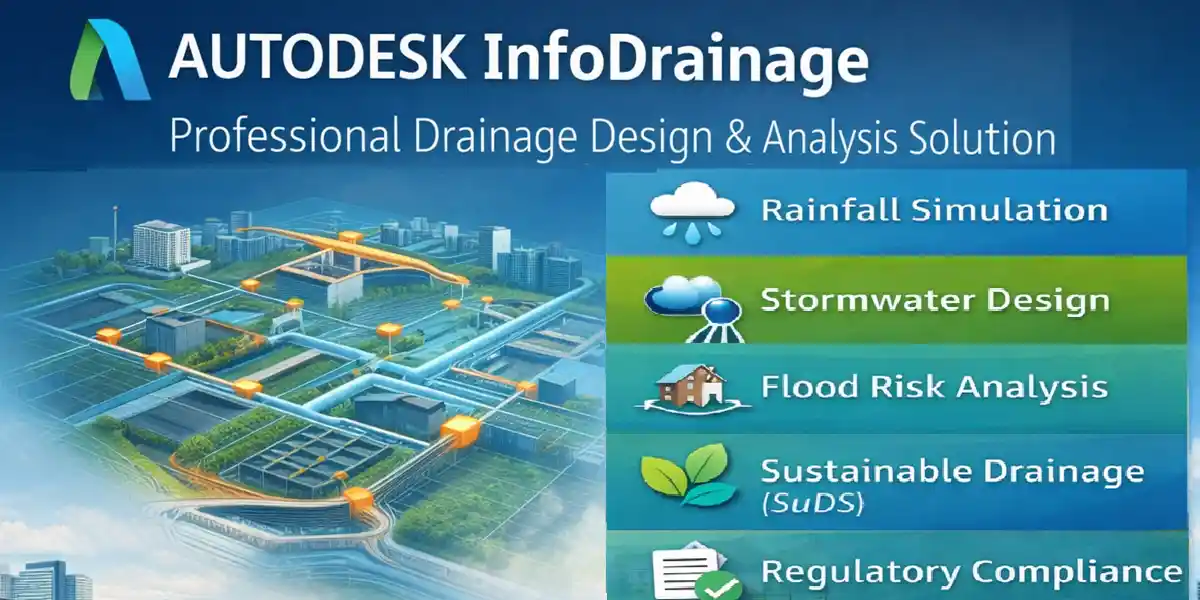 AUTODESK InfoDrainage
Professional Drainage Design & Analysis Solution

Rainfall Simulation

Stormwater Design

Flood Risk Analysis

Sustainable Drainage (SuDS)

Regulatory Compliance